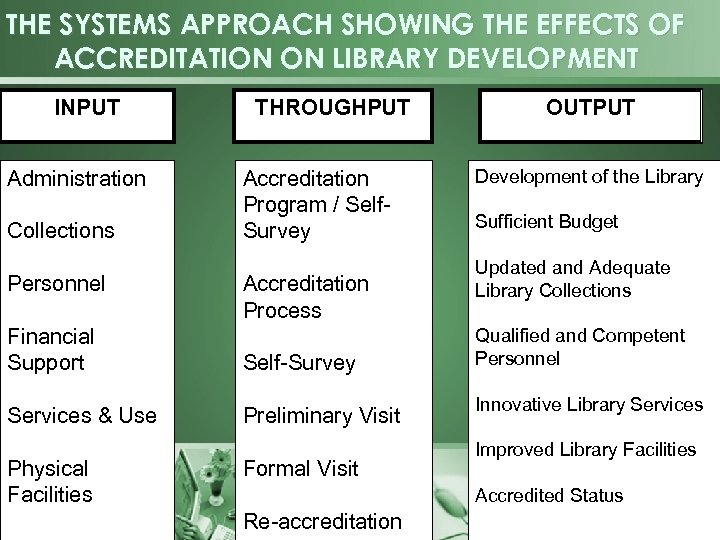 THE SYSTEMS APPROACH SHOWING THE EFFECTS OF ACCREDITATION ON LIBRARY DEVELOPMENT

INPUT

Administration

Collections

Personnel

Financial Support

Services & Use

Physical Facilities

THROUGHPUT

Accreditation Program / Self-Survey

Accreditation Process

Self-Survey

Preliminary Visit

Formal Visit

Re-accreditation

OUTPUT

Development of the Library

Sufficient Budget

Updated and Adequate Library Collections

Qualified and Competent Personnel

Innovative Library Services

Improved Library Facilities

Accredited Status